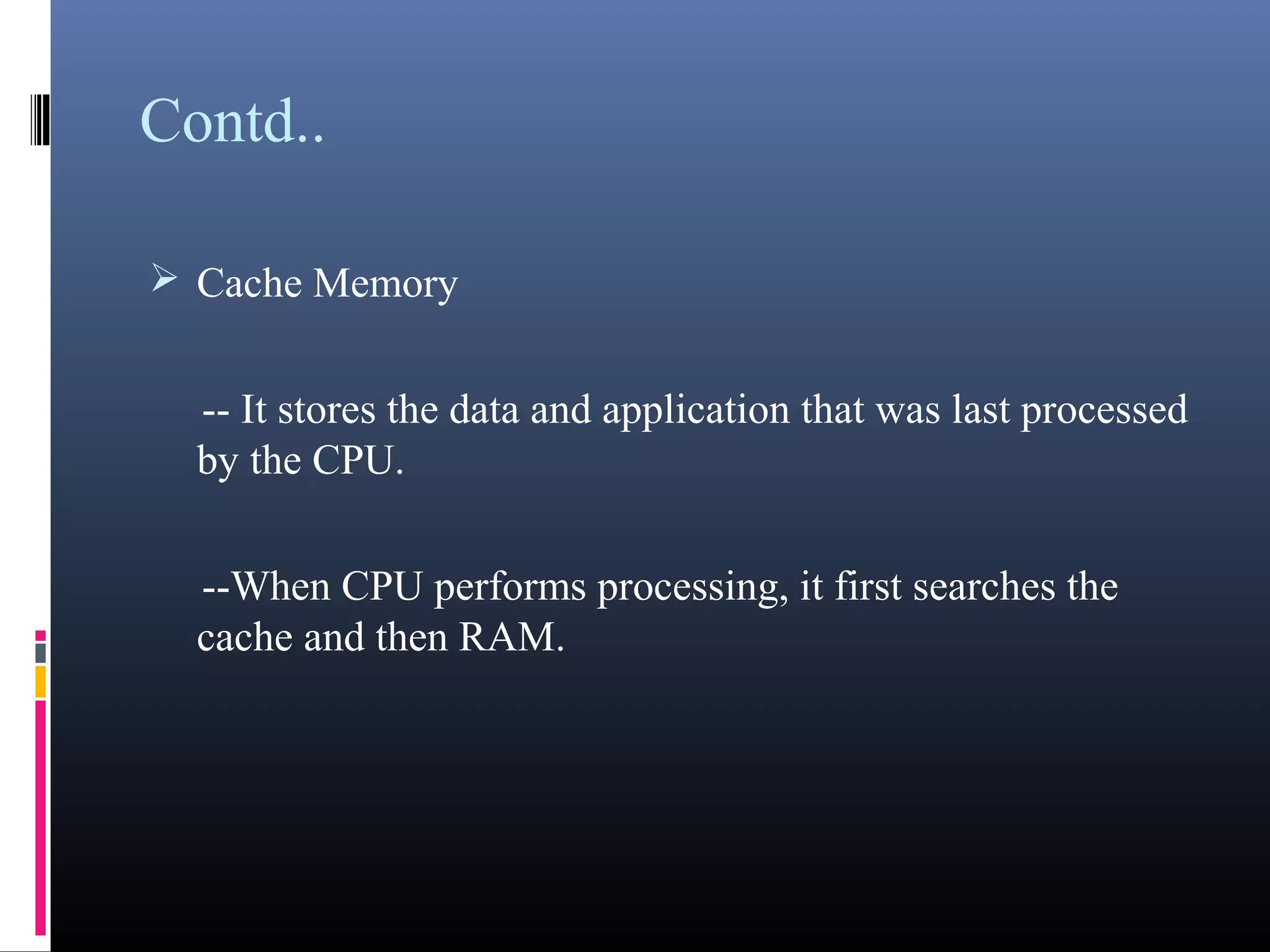 Contd..

➢ Cache Memory

-- It stores the data and application that was last processed by the CPU.

--When CPU performs processing, it first searches the cache and then RAM.